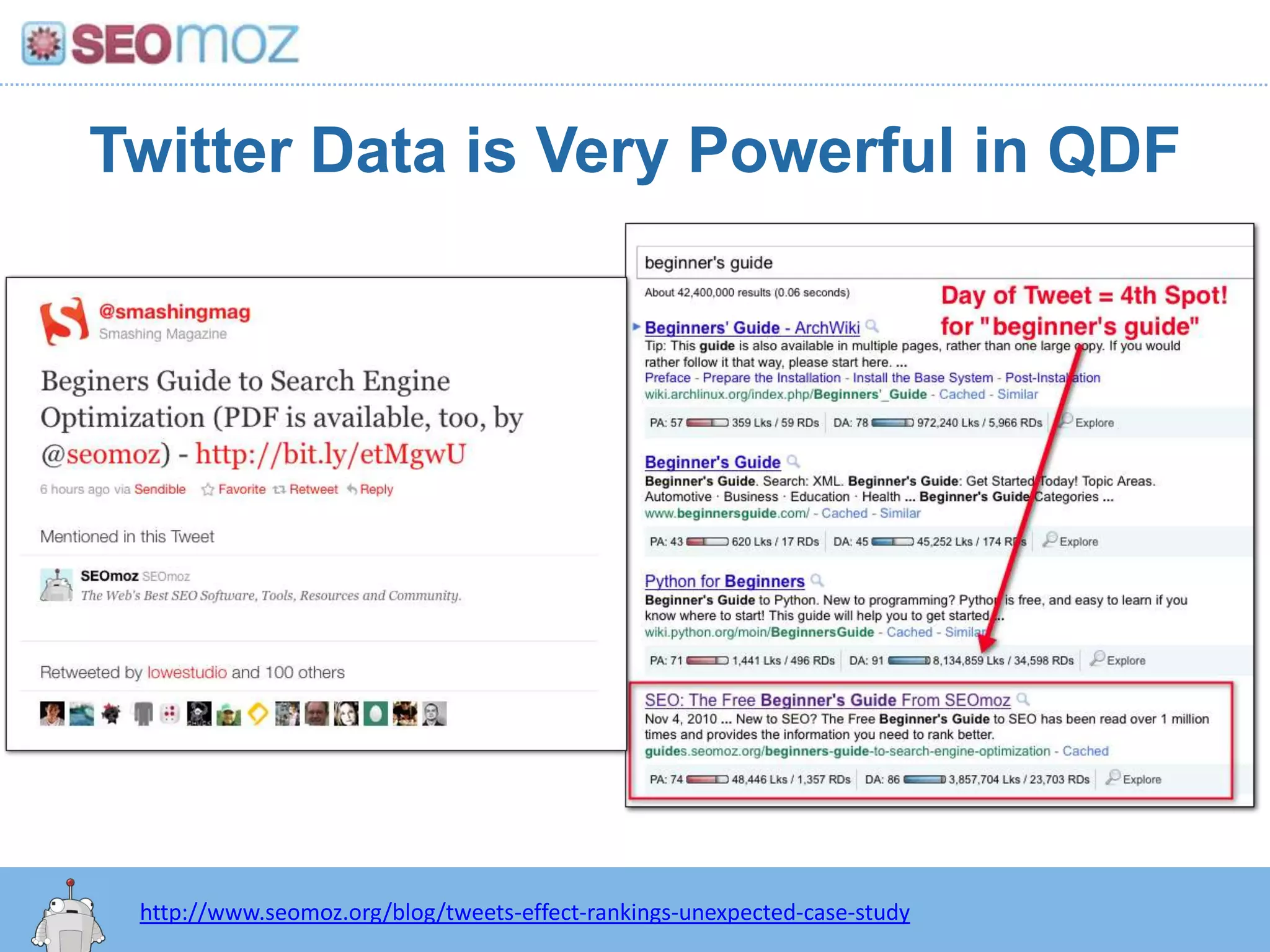 SEOmoz

Twitter Data is Very Powerful in QDF

@smashingmag
Smashing Magazine

Beginers Guide to Search Engine Optimization (PDF is available, too, by @seomoz) - http://bit.ly/etMgwU

6 hours ago via Sendible Favorite Retweet Reply

Mentioned in this Tweet

SEOmoz SEOmoz
The Web's Best SEO Software, Tools, Resources and Community.

Retweeted by lowestudio and 100 others

beginner's guide

About 42,400,000 results (0.06 seconds)

Day of Tweet = 4th Spot! for "beginner's guide"

Beginners' Guide - ArchWiki
Tip: This guide is also available in multiple pages, rather than one large copy. If you would rather follow it that way, please start here. ...
Preface - Prepare the Installation - Install the Base System - Post-Installation
wiki.archlinux.org/index.php/Beginners'_Guide - Cached - Similar
PA: 57 359 Lks / 59 RDs DA: 78 972,240 Lks / 5,966 RDs Explore

Beginner's Guide
Beginner's Guide. Search: XML. Beginner's Guide: Get Started Today! Topic Areas. Automotive · Business · Education · Health ... Beginner's Guide Categories ...
www.beginnersguide.com/ - Cached - Similar
PA: 43 620 Lks / 17 RDs DA: 45 45,252 Lks / 174 RDs Explore

Python for Beginners
Beginner's Guide to Python. New to programming? Python is free, and easy to learn if you know where to start! This guide will help you to get started ...
wiki.python.org/moin/BeginnersGuide - Cached - Similar
PA: 71 1,441 Lks / 496 RDs DA: 91 8,134,859 Lks / 34,598 RDs Explore

SEO: The Free Beginner's Guide From SEOmoz
Nov 4, 2010 ... New to SEO? The Free Beginner's Guide to SEO has been read over 1 million times and provides the information you need to rank better.
guides.seomoz.org/beginners-guide-to-search-engine-optimization - Cached
PA: 74 48,446 Lks / 1,357 RDs DA: 86 3,857,704 Lks / 23,703 RDs Explore

http://www.seomoz.org/blog/tweets-effect-rankings-unexpected-case-study